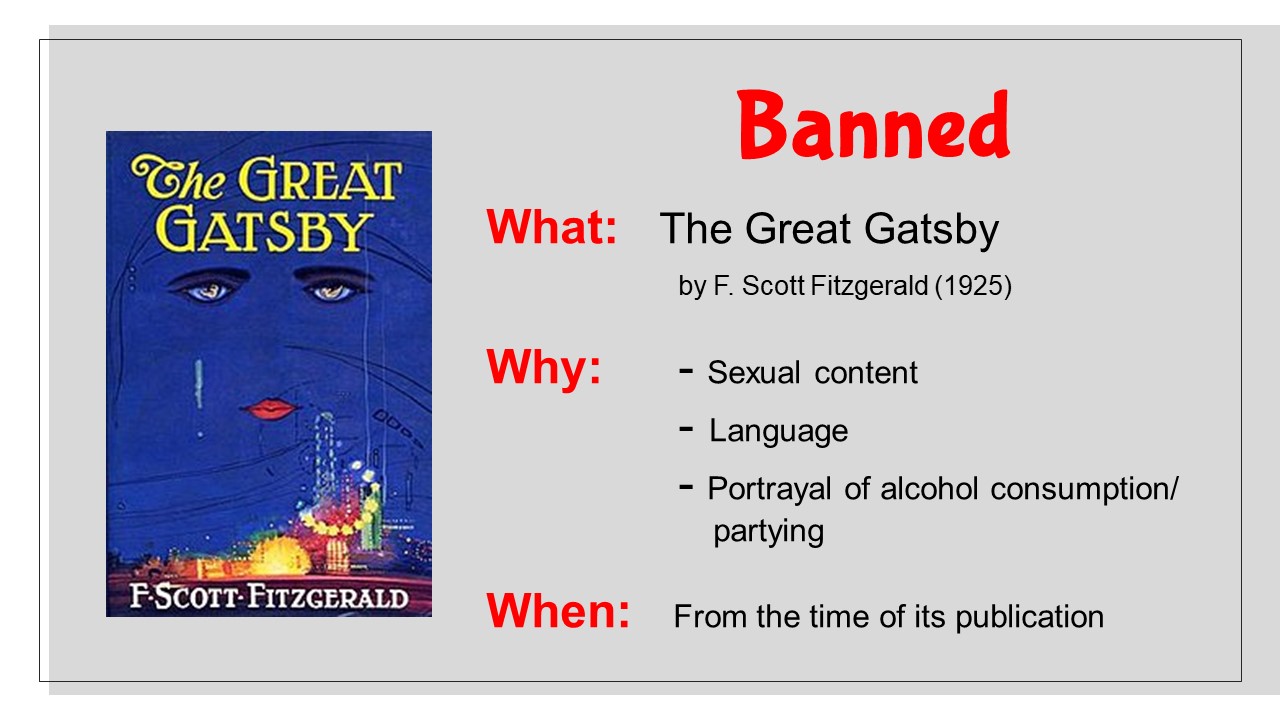 The GREAT GATSBY

F·SCOTT·FITZGERALD

Banned

What: The Great Gatsby

by F. Scott Fitzgerald (1925)

Why: - Sexual content

- Language

- Portrayal of alcohol consumption/ partying

When: From the time of its publication